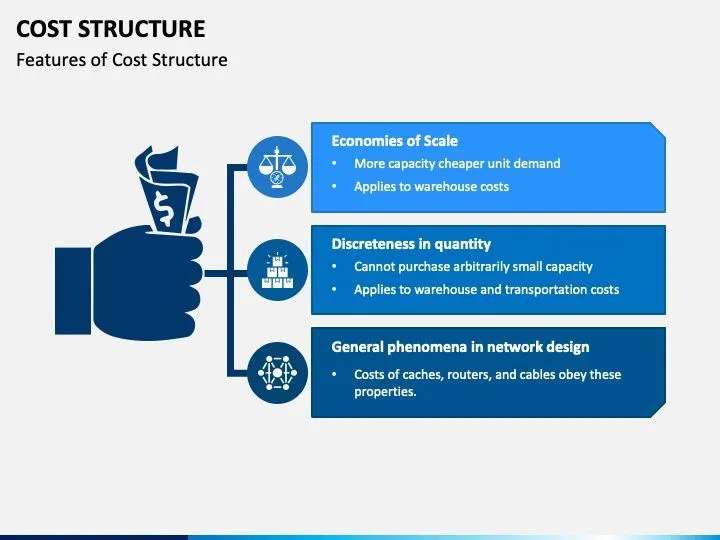 COST STRUCTURE
Features of Cost Structure

$

Economies of Scale
• More capacity cheaper unit demand
• Applies to warehouse costs

Discreteness in quantity
• Cannot purchase arbitrarily small capacity
• Applies to warehouse and transportation costs

General phenomena in network design
• Costs of caches, routers, and cables obey these properties.